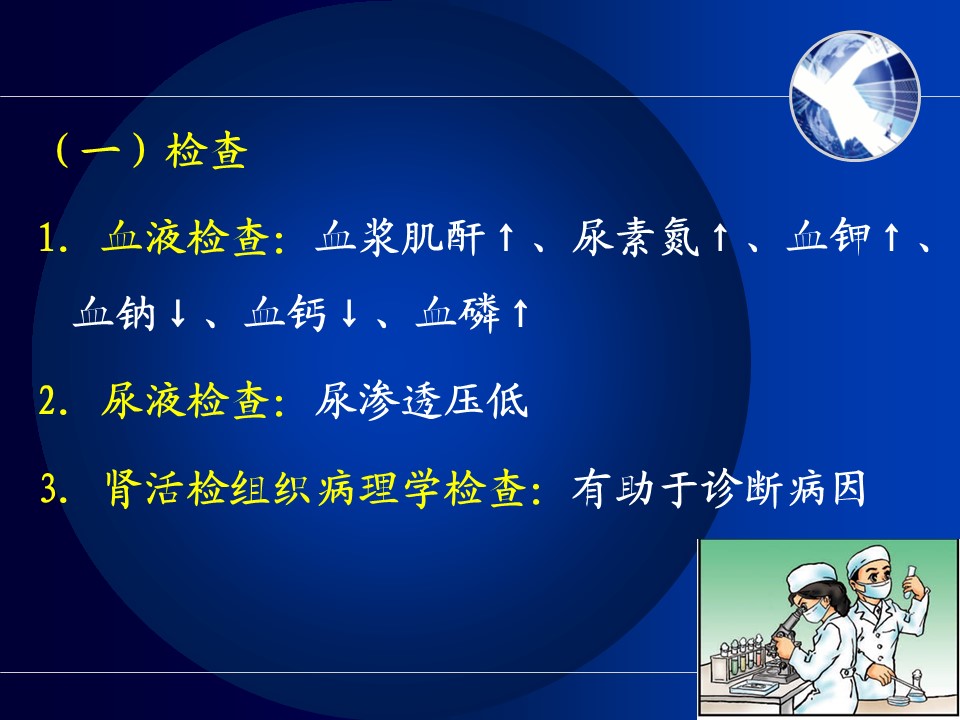 （一）检查

1. 血液检查：血浆肌酐↑、尿素氮↑、血钾↑、血钠↓、血钙↓、血磷↑

2. 尿液检查：尿渗透压低

3. 肾活检组织病理学检查：有助于诊断病因